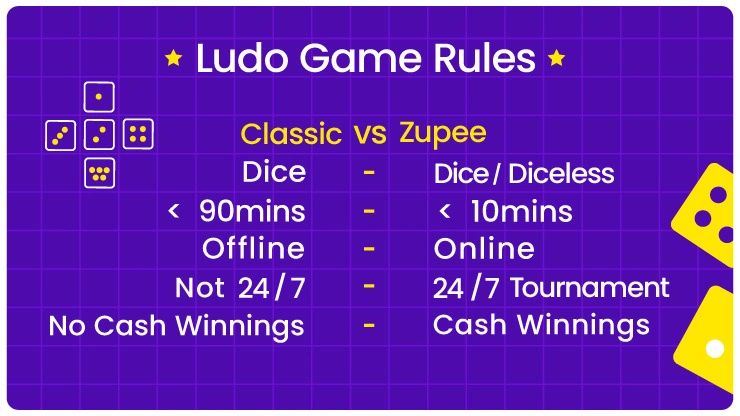 ★ Ludo Game Rules ★

| Classic | vs | Zupee |
|---|---|---|
| Dice | - | Dice / Diceless |
| < 90mins | - | < 10mins |
| Offline | - | Online |
| Not 24 / 7 | - | 24 / 7 Tournament |
| No Cash Winnings | - | Cash Winnings |